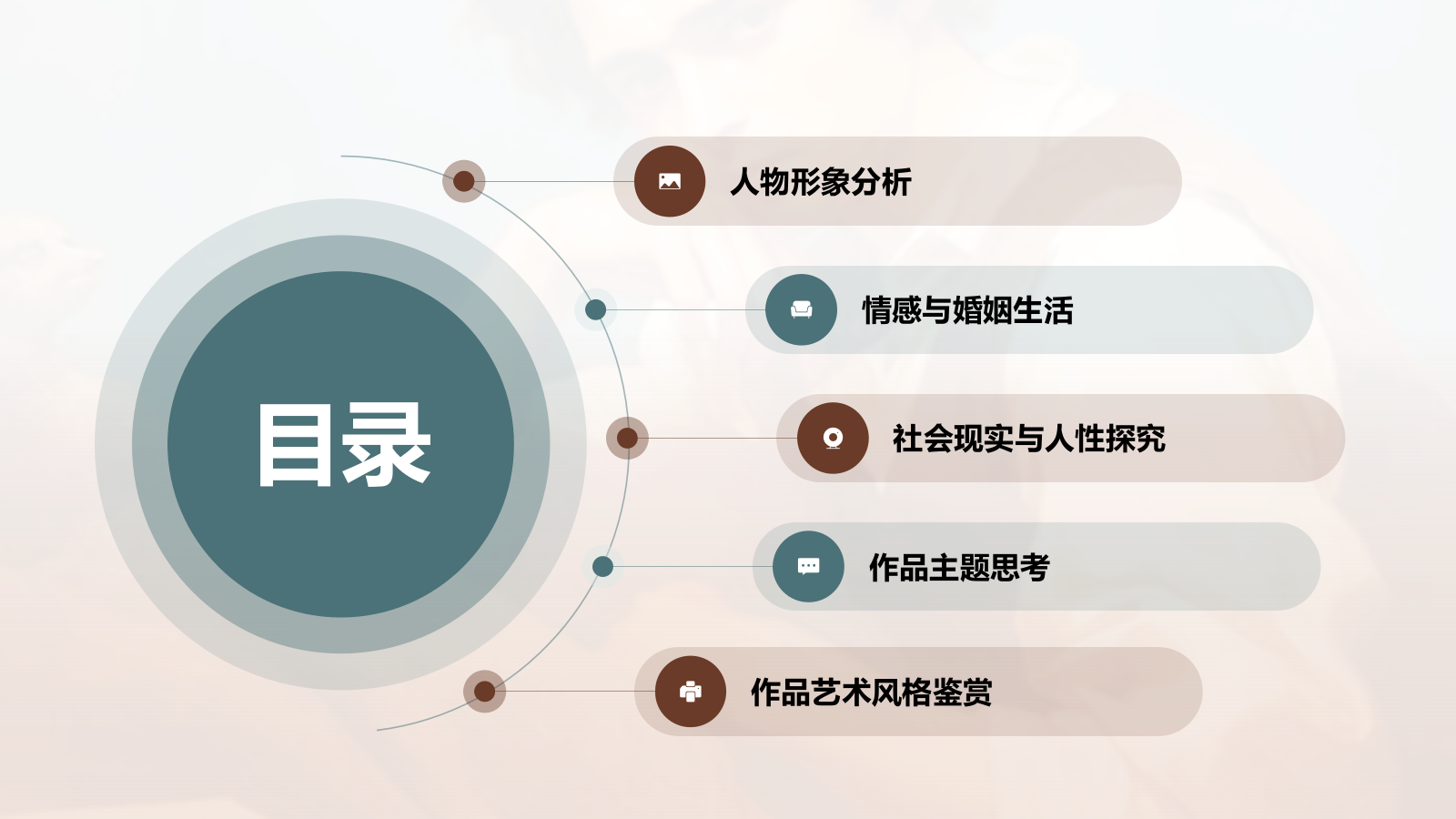 目录

人物形象分析

情感与婚姻生活

社会现实与人性探究

作品主题思考

作品艺术风格鉴赏